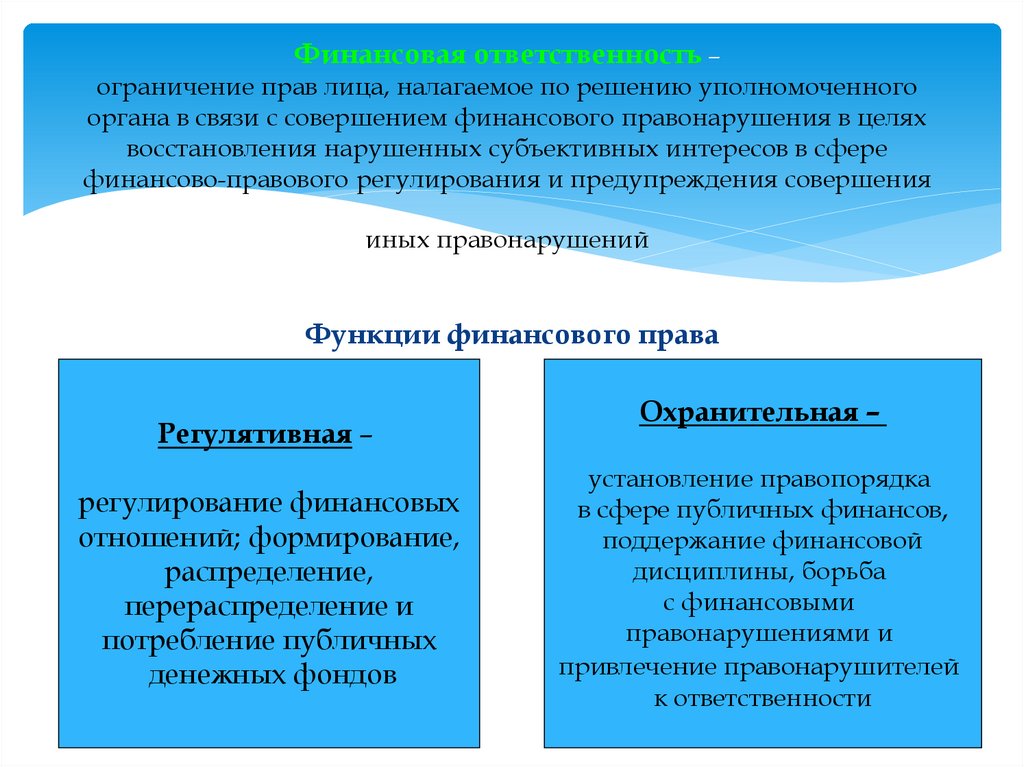 Финансовая ответственность – ограничение прав лица, налагаемое по решению уполномоченного органа в связи с совершением финансового правонарушения в целях восстановления нарушенных субъективных интересов в сфере финансово-правового регулирования и предупреждения совершения

иных правонарушений

Функции финансового права

Регулятивная –

регулирование финансовых отношений; формирование, распределение, перераспределение и потребление публичных денежных фондов

Охранительная –

установление правопорядка в сфере публичных финансов, поддержание финансовой дисциплины, борьба с финансовыми правонарушениями и привлечение правонарушителей к ответственности